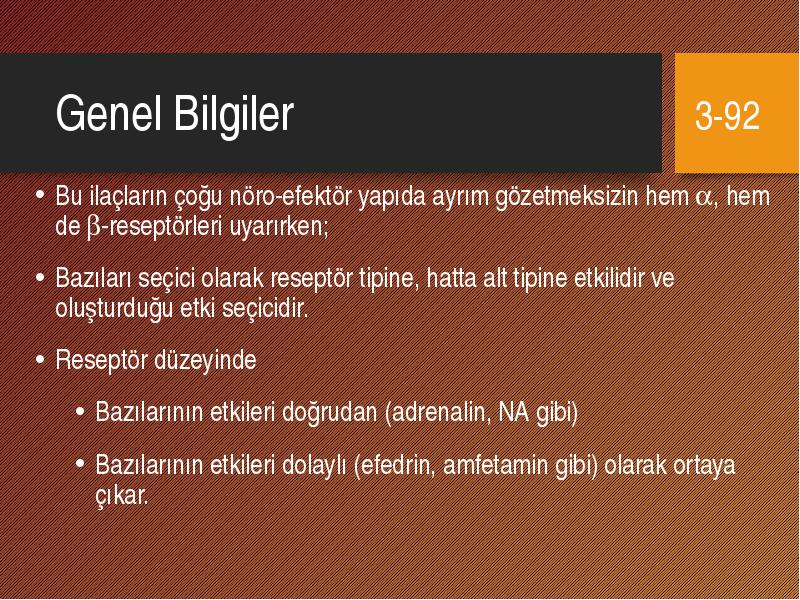 Genel Bilgiler

3-92

• Bu ilaçların çoğu nöro-efektör yapıda ayrım gözetmeksizin hem $\alpha$, hem de $\beta$-reseptörleri uyarırken;

• Bazıları seçici olarak reseptör tipine, hatta alt tipine etkilidir ve oluşturduğu etki seçicidir.

• Reseptör düzeyinde

• Bazılarının etkileri doğrudan (adrenalin, NA gibi)

• Bazılarının etkileri dolaylı (efedrin, amfetamin gibi) olarak ortaya çıkar.